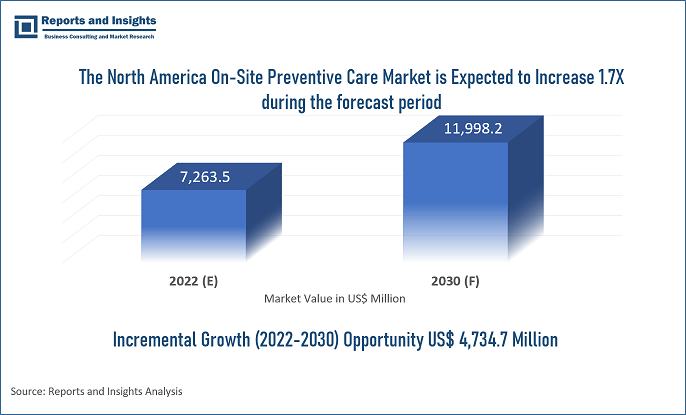 Reports and Insights
Business Consulting and Market Research

The North America On-Site Preventive Care Market is Expected to Increase 1.7X during the forecast period

7,263.5

11,998.2

2022 (E)

2030 (F)

Market Value in US$ Million

Incremental Growth (2022-2030) Opportunity US$ 4,734.7 Million

Source: Reports and Insights Analysis